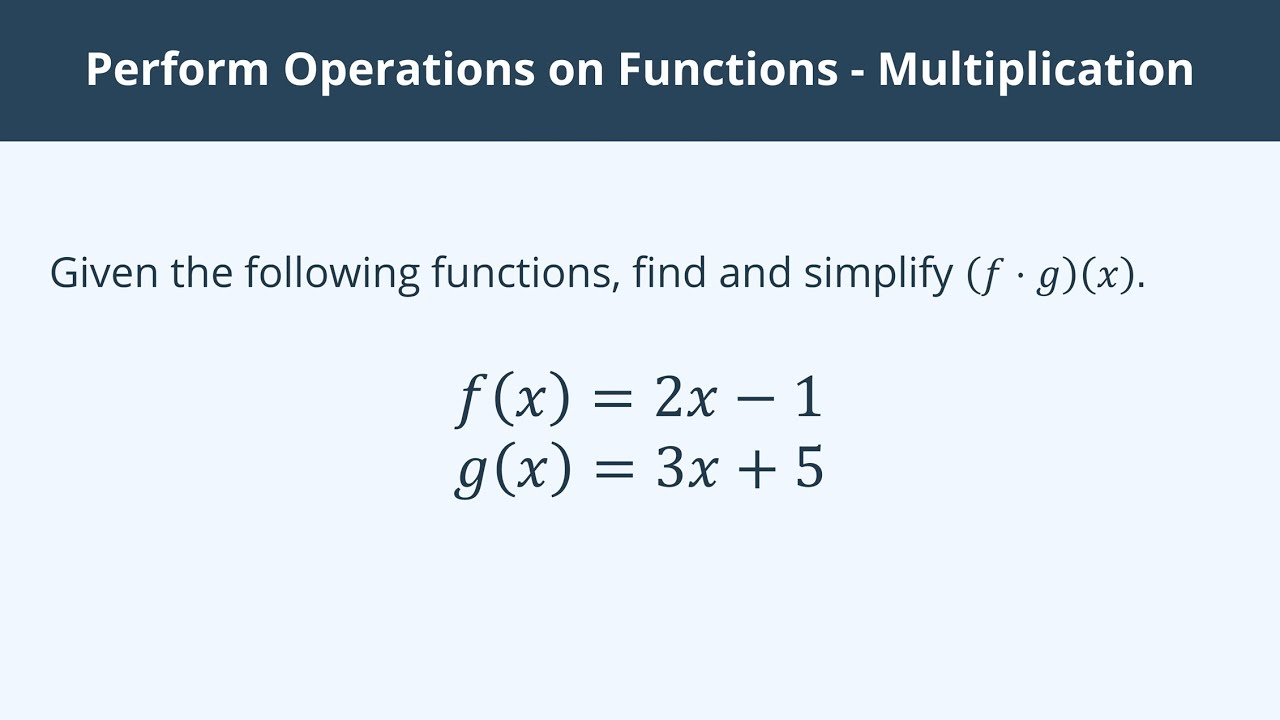 Perform Operations on Functions - Multiplication

Given the following functions, find and simplify $(f \cdot g)(x)$.

$f(x) = 2x - 1$
$g(x) = 3x + 5$